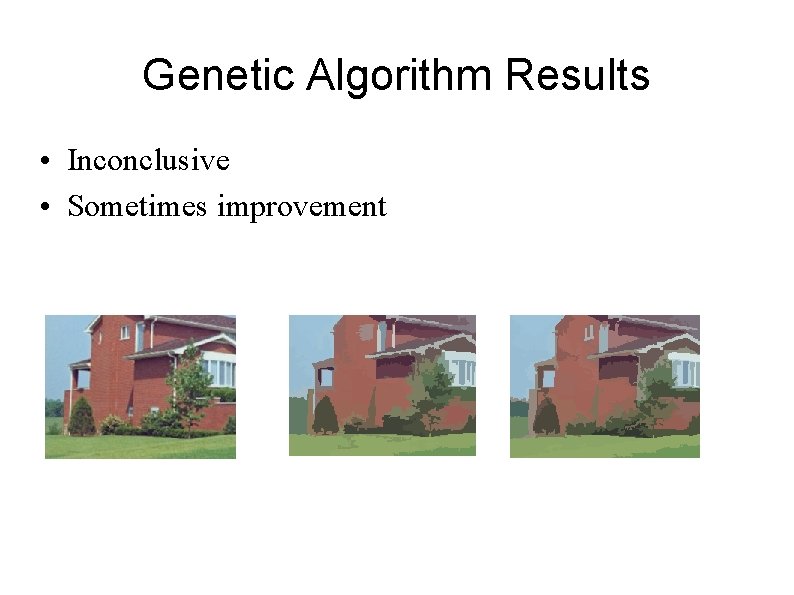 Genetic Algorithm Results

• Inconclusive
• Sometimes improvement